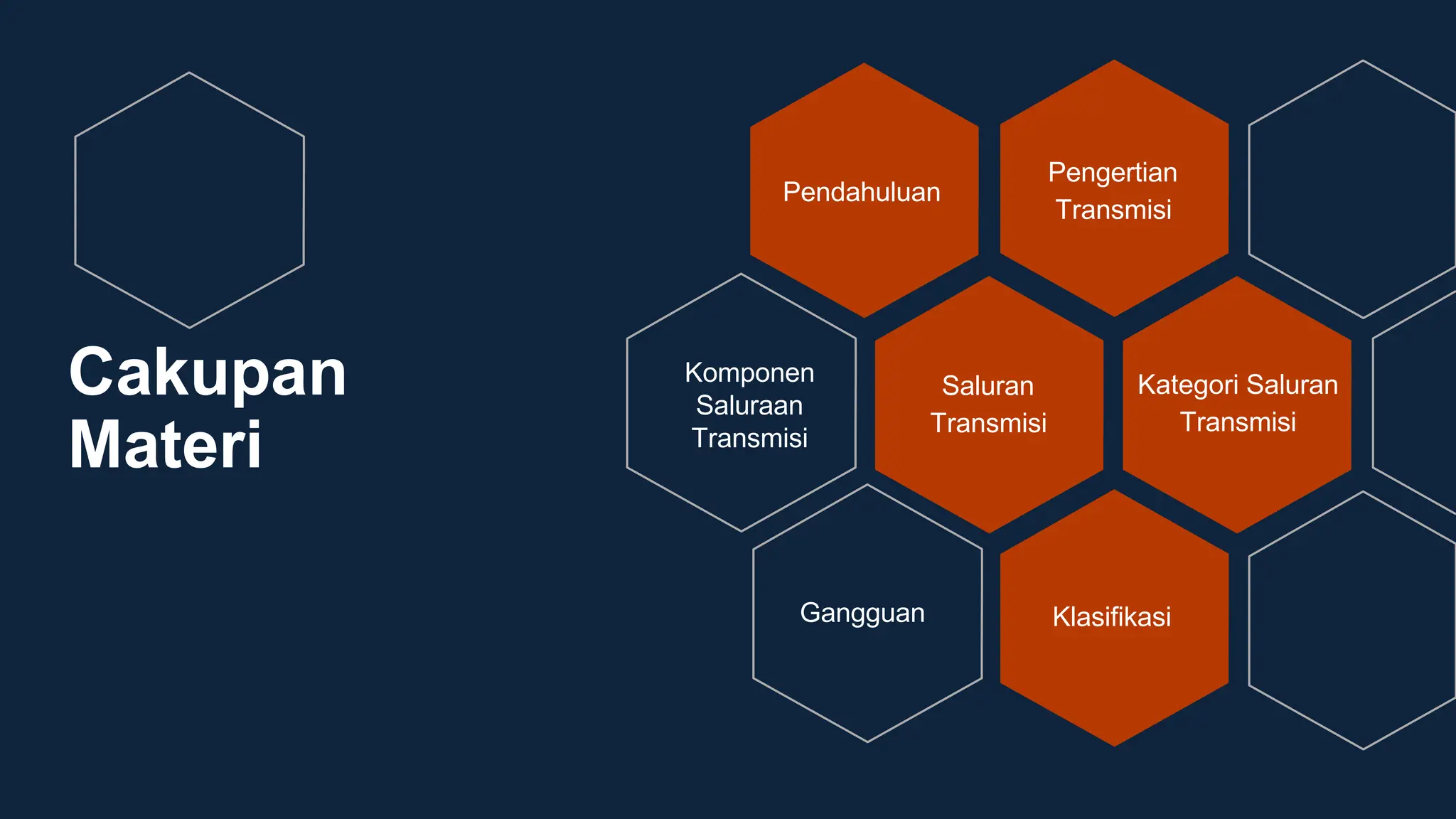 Cakupan Materi

Pendahuluan

Pengertian Transmisi

Komponen Saluraan Transmisi

Saluran Transmisi

Kategori Saluran Transmisi

Gangguan

Klasifikasi